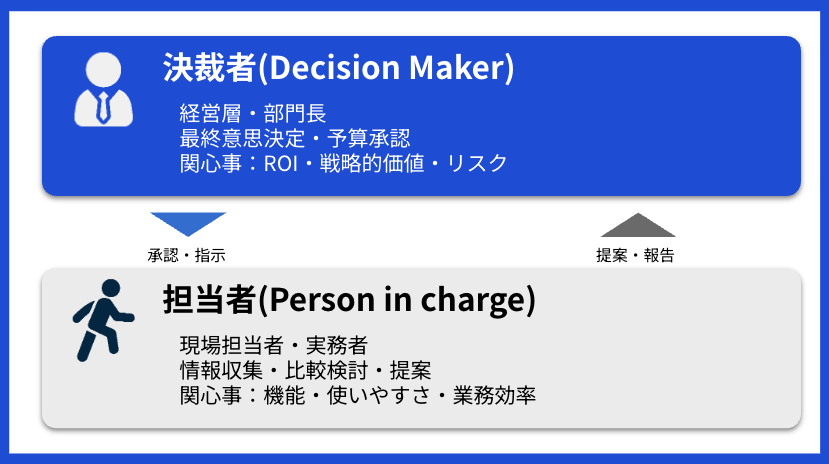 決裁者(Decision Maker)

経営層・部門長
最終意思決定・予算承認
関心事：ROI・戦略的価値・リスク

承認・指示

提案・報告

担当者(Person in charge)

現場担当者・実務者
情報収集・比較検討・提案
関心事：機能・使いやすさ・業務効率